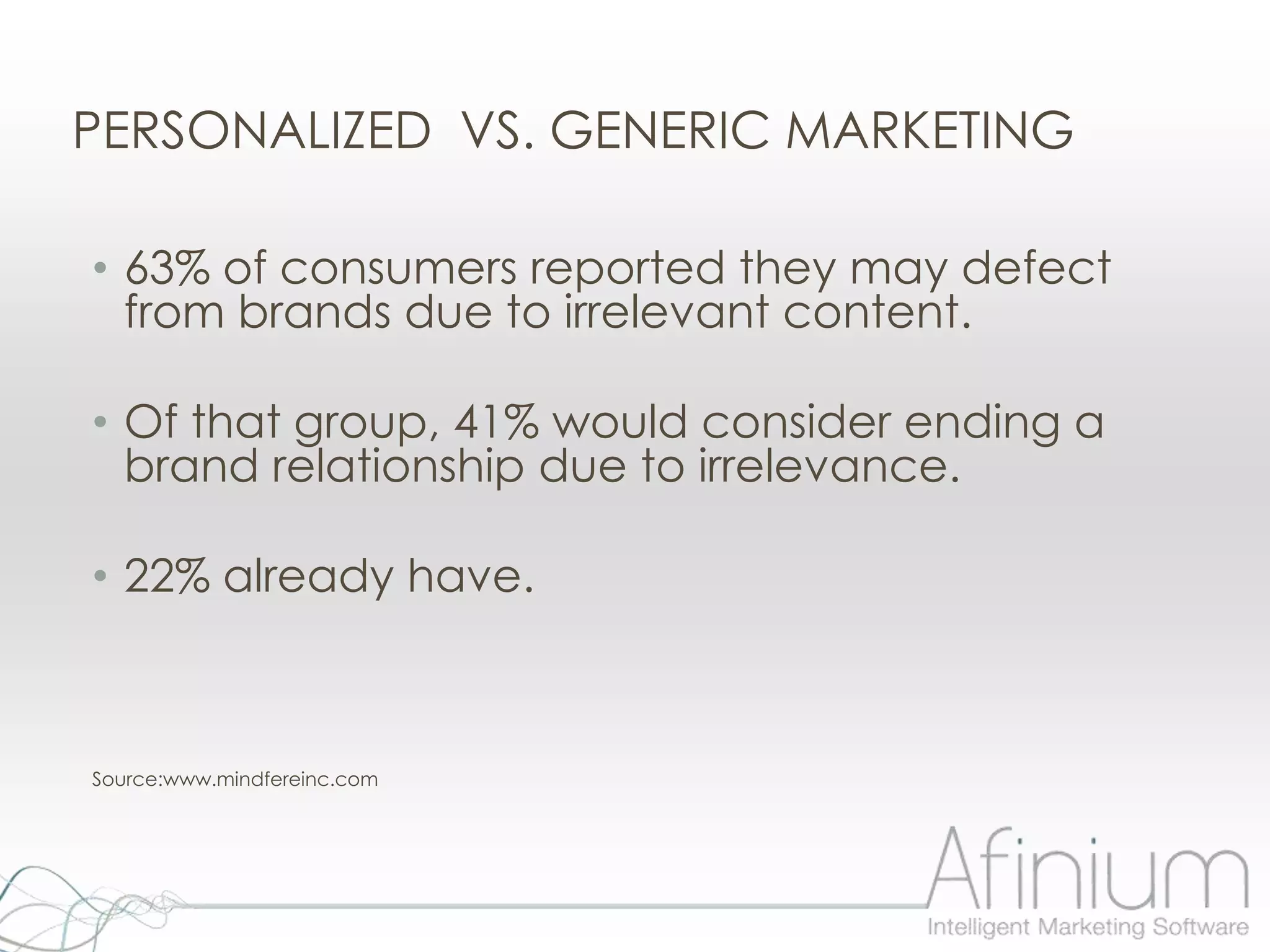 PERSONALIZED VS. GENERIC MARKETING

• 63% of consumers reported they may defect from brands due to irrelevant content.

• Of that group, 41% would consider ending a brand relationship due to irrelevance.

• 22% already have.

Source:www.mindfereinc.com

Afinium
Intelligent Marketing Software